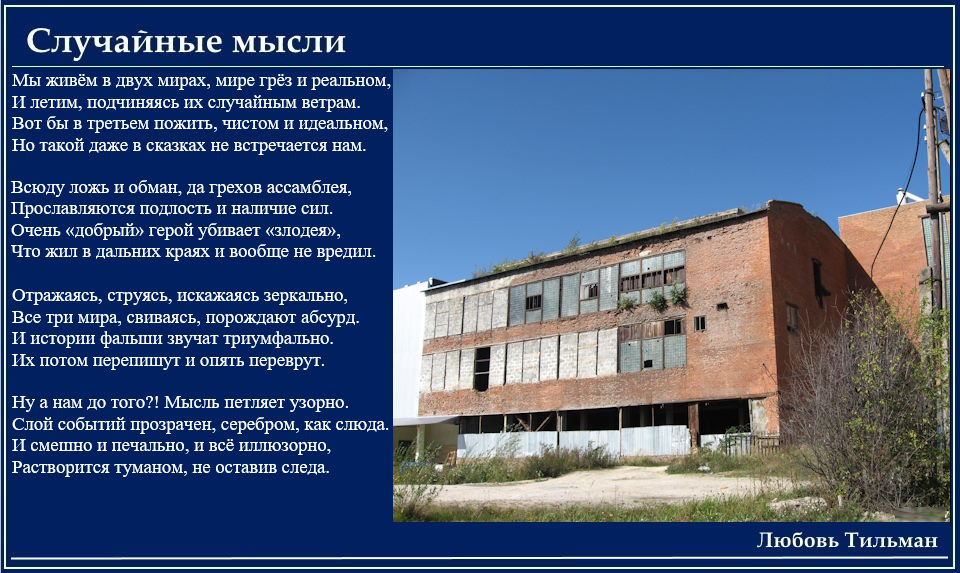 Случайные мысли

Мы живём в двух мирах, мире грёз и реальном,
И летим, подчиняясь их случайным ветрам.
Вот бы в третьем пожить, чистом и идеальном,
Но такой даже в сказках не встречается нам.

Всюду ложь и обман, да грехов ассамблея,
Прославляются подлость и наличие сил.
Очень «добрый» герой убивает «злодея»,
Что жил в дальних краях и вообще не вредил.

Отражаясь, струясь, искажаясь зеркально,
Все три мира, свиваясь, порождают абсурд.
И истории фальши звучат триумфально.
Их потом перепишут и опять переврут.

Ну а нам до того?! Мысль петляет узорно.
Слой событий прозрачен, серебром, как слюда.
И смешно и печально, и всё иллюзорно,
Растворится туманом, не оставив следа.

Любовь Тильман